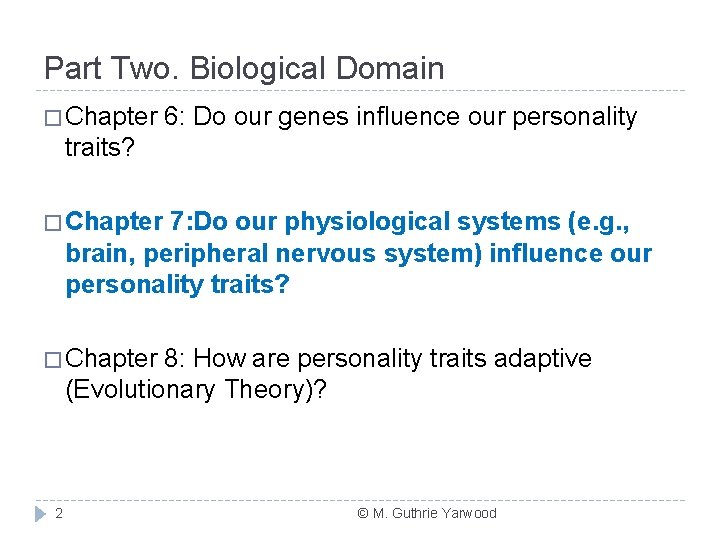 Part Two. Biological Domain

□ Chapter 6: Do our genes influence our personality traits?

□ Chapter 7:Do our physiological systems (e.g., brain, peripheral nervous system) influence our personality traits?

□ Chapter 8: How are personality traits adaptive (Evolutionary Theory)?

2

© M. Guthrie Yarwood